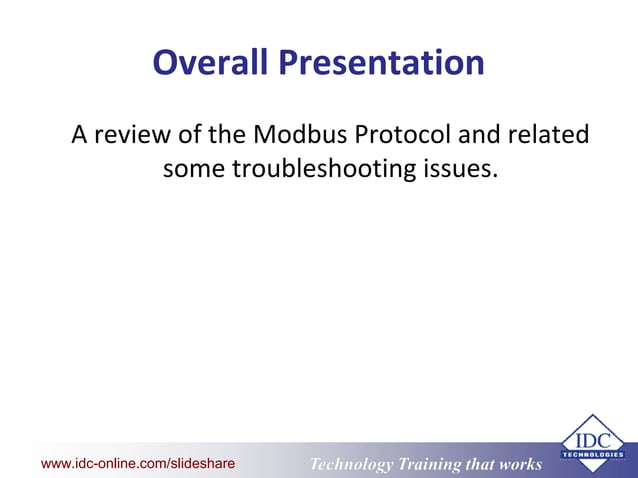 Overall Presentation

A review of the Modbus Protocol and related some troubleshooting issues.

www.idc-online.com/slideshare

Technology Training that works

IDC TECHNOLOGIES